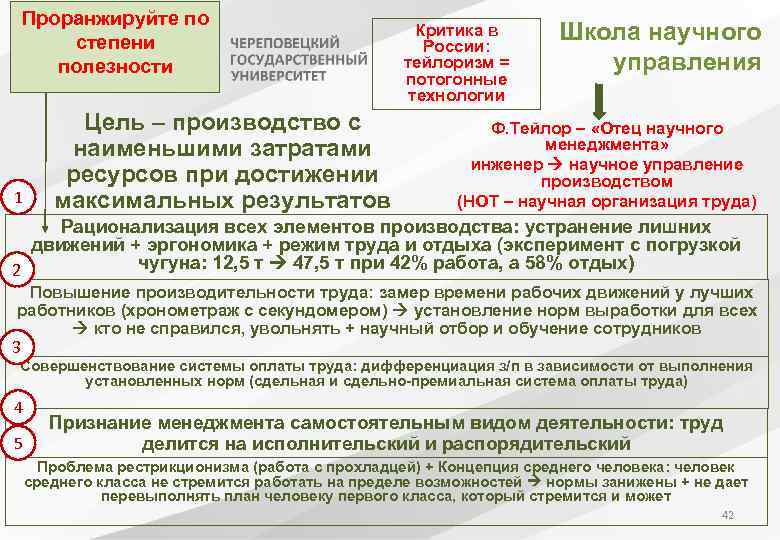 Проранжируйте по степени полезности

ЧЕРЕПОВЕЦКИЙ ГОСУДАРСТВЕННЫЙ УНИВЕРСИТЕТ

Критика в России: тейлоризм = потогонные технологии

Школа научного управления

Цель – производство с наименьшими затратами ресурсов при достижении максимальных результатов

Ф.Тейлор – «Отец научного менеджмента»
инженер → научное управление производством
(НОТ – научная организация труда)

1

Рационализация всех элементов производства: устранение лишних движений + эргономика + режим труда и отдыха (эксперимент с погрузкой чугуна: 12,5 т → 47,5 т при 42% работа, а 58% отдых)

2

Повышение производительности труда: замер времени рабочих движений у лучших работников (хронометраж с секундомером) → установление норм выработки для всех → кто не справился, увольнять + научный отбор и обучение сотрудников

3

Совершенствование системы оплаты труда: дифференциация з/п в зависимости от выполнения установленных норм (сдельная и сдельно-премиальная система оплаты труда)

4

Признание менеджмента самостоятельным видом деятельности: труд делится на исполнительский и распорядительский

5

Проблема рестрикционизма (работа с прохладцей) + Концепция среднего человека: человек среднего класса не стремится работать на пределе возможностей → нормы занижены + не дает перевыполнять план человеку первого класса, который стремится и может

42